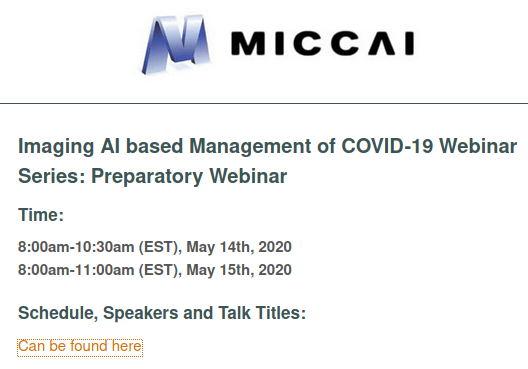 MICCAI

Imaging AI based Management of COVID-19 Webinar Series: Preparatory Webinar

Time:

8:00am-10:30am (EST), May 14th, 2020
8:00am-11:00am (EST), May 15th, 2020

Schedule, Speakers and Talk Titles:

Can be found here